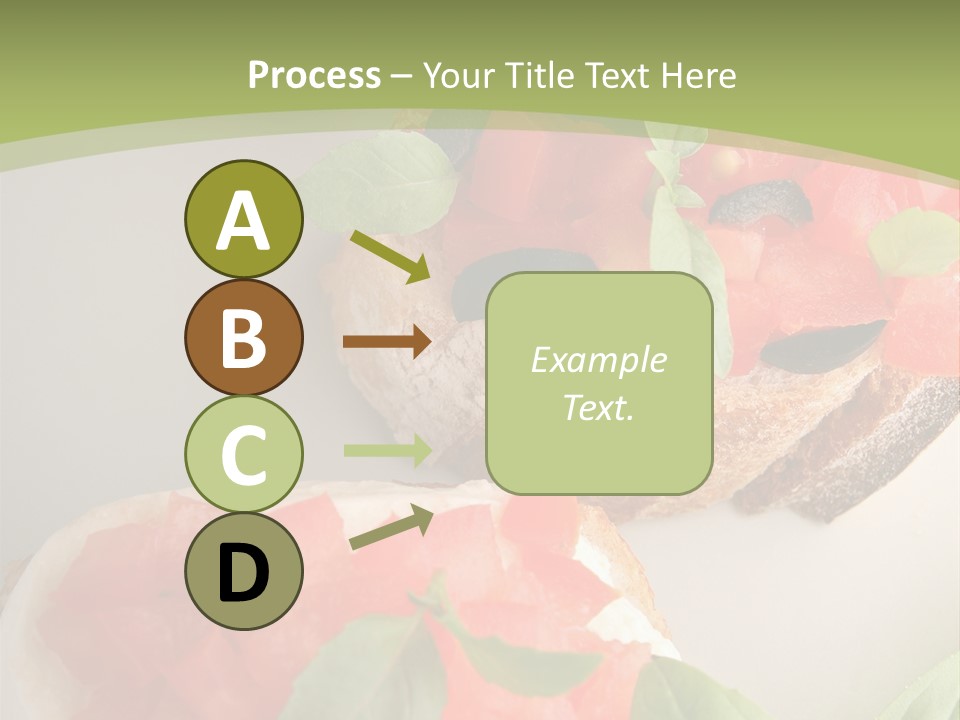 Process – Your Title Text Here

A

B

C

D

Example Text.